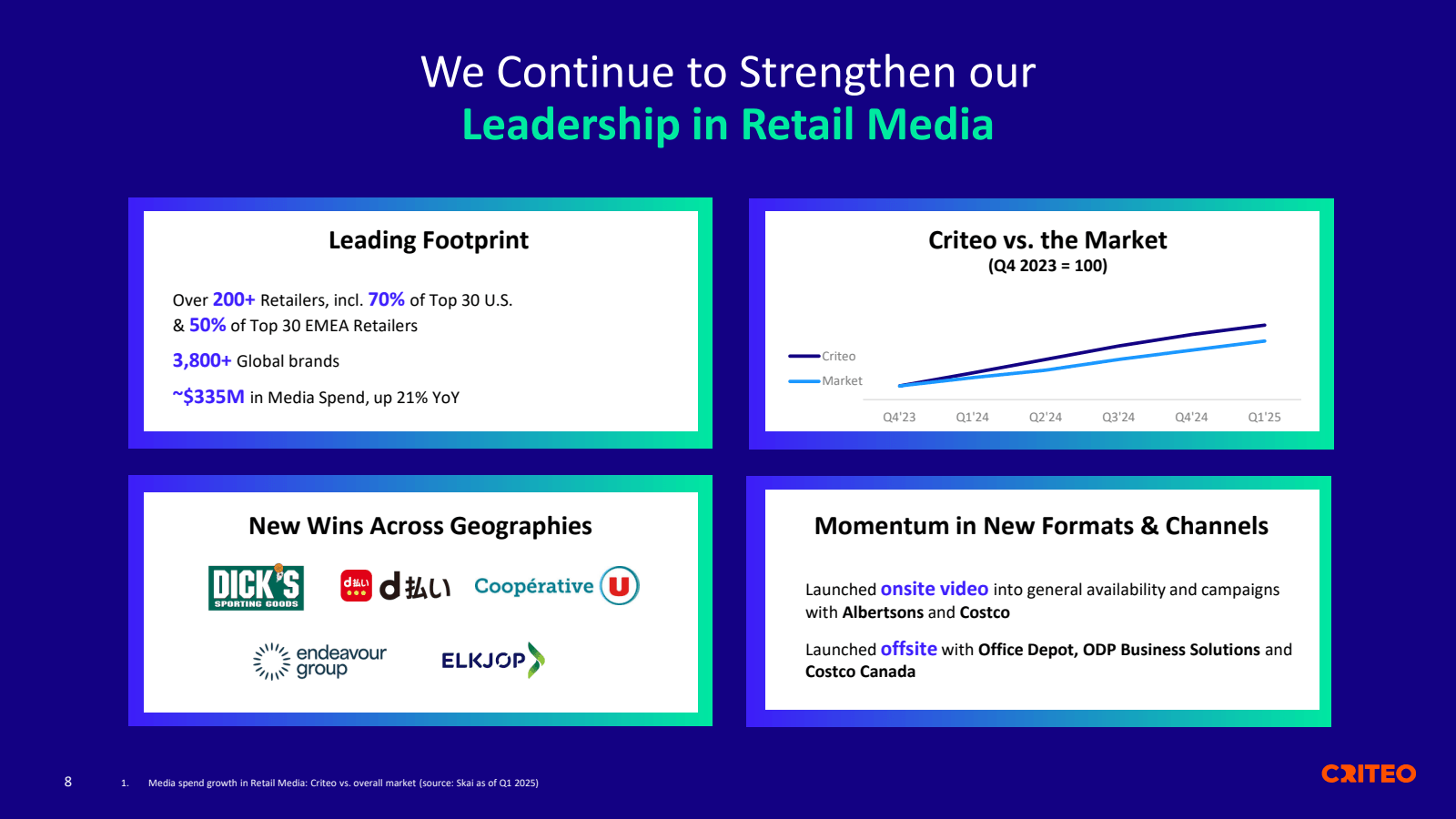 We Continue to Strengthen our
Leadership in Retail Media

Leading Footprint

Over 200+ Retailers, incl. 70% of Top 30 U.S. & 50% of Top 30 EMEA Retailers

3,800+ Global brands

~$335M in Media Spend, up 21% YoY

Criteo vs. the Market
(Q4 2023 = 100)

Criteo
Market

Q4'23 Q1'24 Q2'24 Q3'24 Q4'24 Q1'25

New Wins Across Geographies

DICK'S SPORTING GOODS
d払い d払い
Coopérative U
endeavour group
ELKJOP

Momentum in New Formats & Channels

Launched onsite video into general availability and campaigns with Albertsons and Costco

Launched offsite with Office Depot, ODP Business Solutions and Costco Canada

8

1. Media spend growth in Retail Media: Criteo vs. overall market (source: Skai as of Q1 2025)

CRITEO